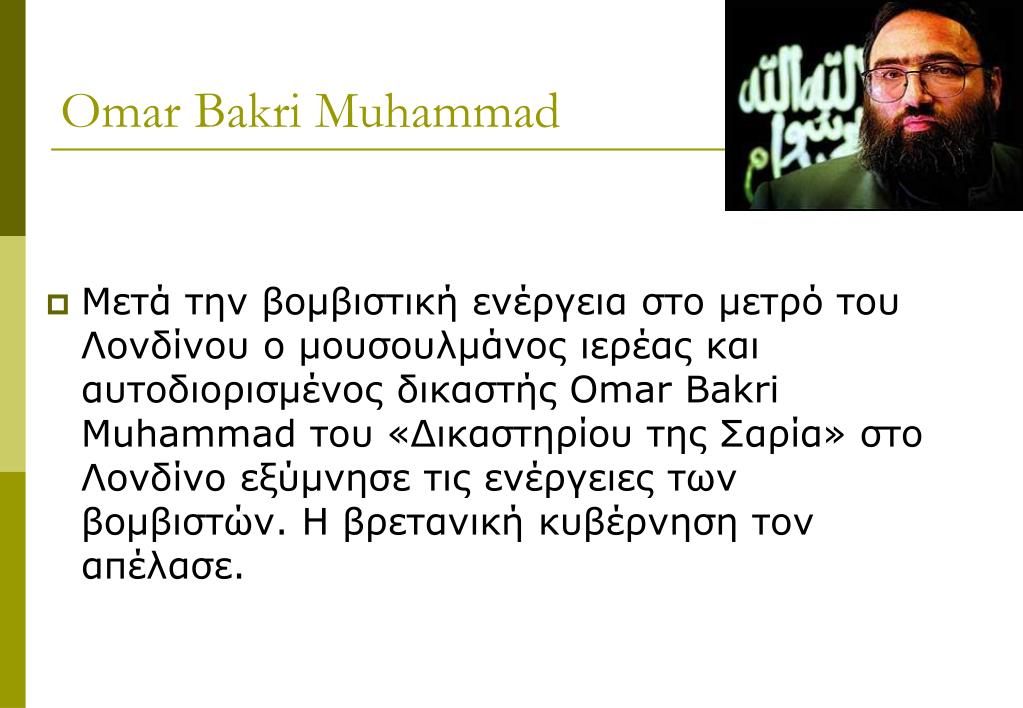 Omar Bakri Muhammad

Μετά την βομβιστική ενέργεια στο μετρό του Λονδίνου ο μουσουλμάνος ιερέας και αυτοδιορισμένος δικαστής Omar Bakri Muhammad του «Δικαστηρίου της Σαρία» στο Λονδίνο εξύμνησε τις ενέργειες των βομβιστών. Η βρετανική κυβέρνηση τον απέλασε.